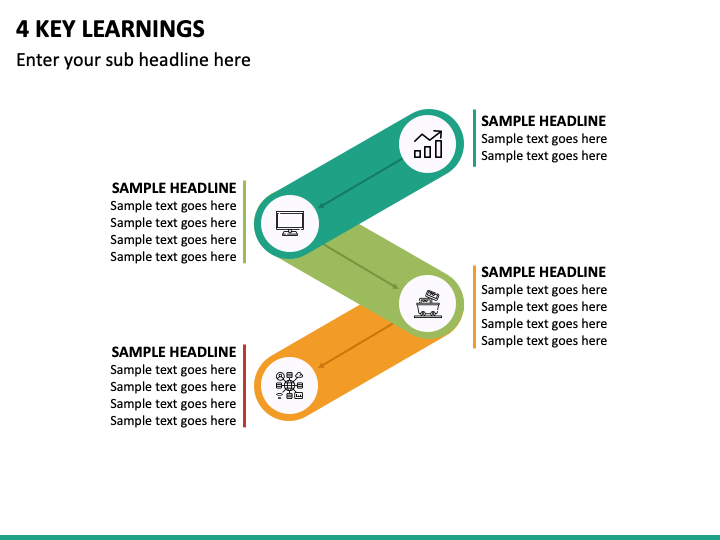 4 KEY LEARNINGS

Enter your sub headline here

SAMPLE HEADLINE
Sample text goes here
Sample text goes here

SAMPLE HEADLINE
Sample text goes here
Sample text goes here
Sample text goes here
Sample text goes here

SAMPLE HEADLINE
Sample text goes here
Sample text goes here
Sample text goes here
Sample text goes here

SAMPLE HEADLINE
Sample text goes here
Sample text goes here
Sample text goes here
Sample text goes here